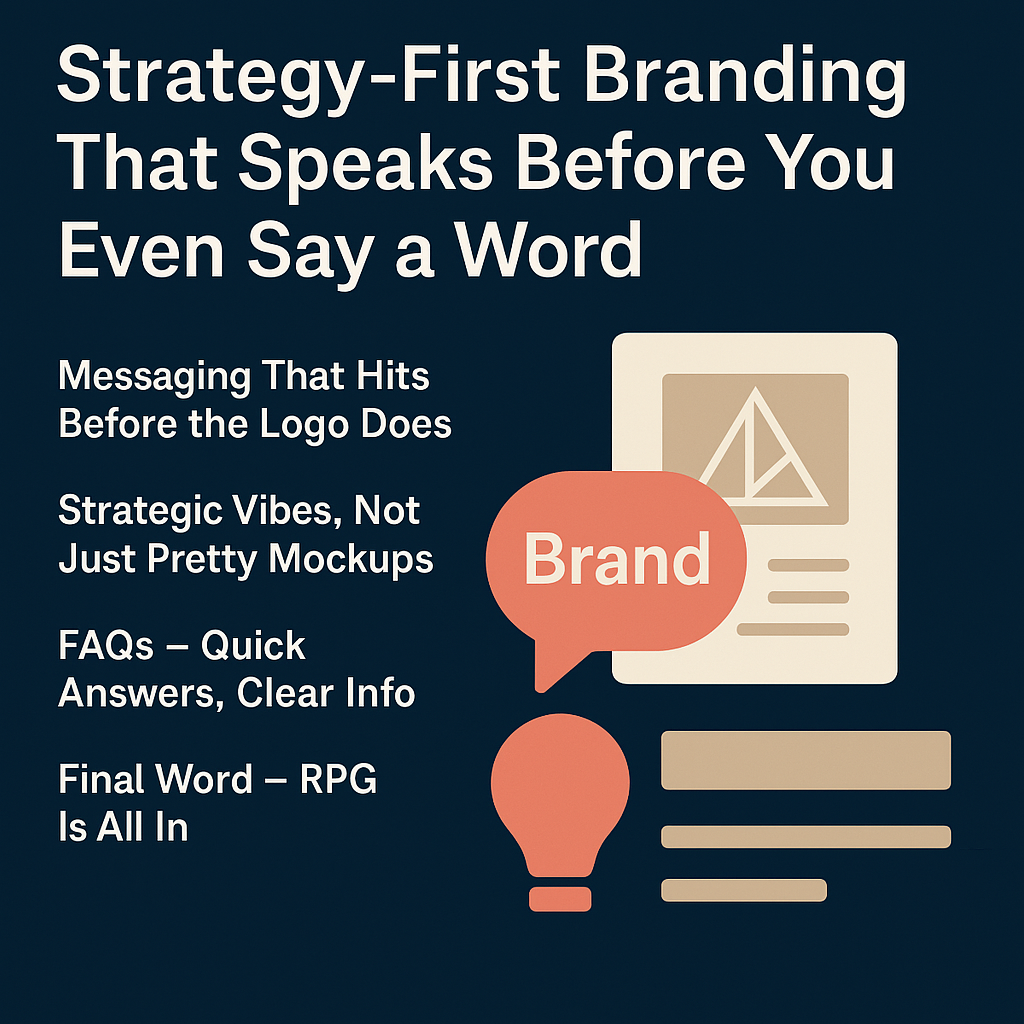 Strategy-First Branding That Speaks Before You Even Say a Word

Messaging That Hits Before the Logo Does

Strategic Vibes, Not Just Pretty Mockups

FAQs – Quick Answers, Clear Info

Final Word – RPG Is All In

Brand